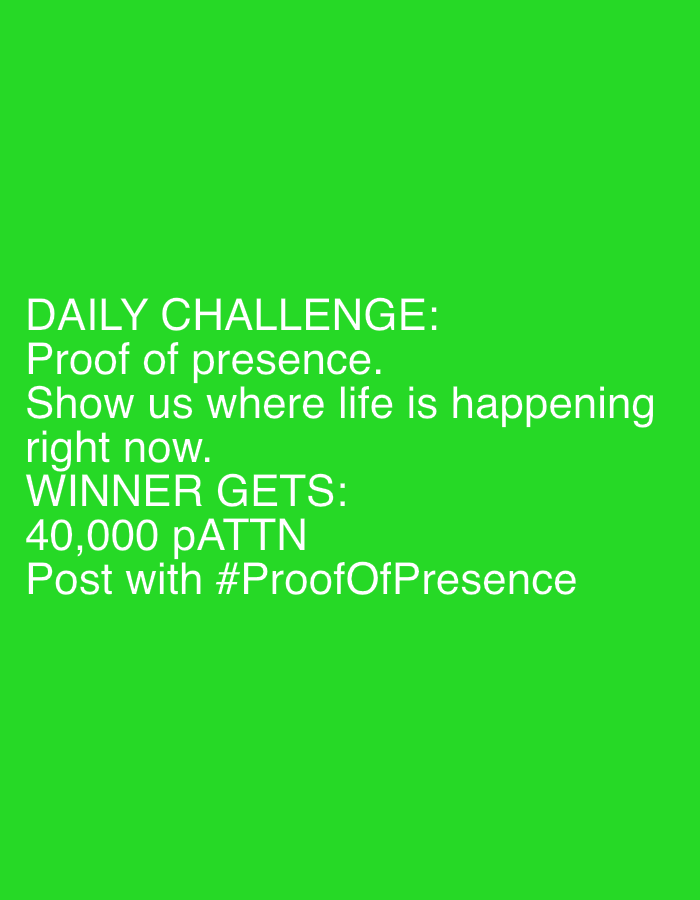 DAILY CHALLENGE:
Proof of presence.
Show us where life is happening right now.
WINNER GETS:
40,000 pATTN
Post with #ProofOfPresence